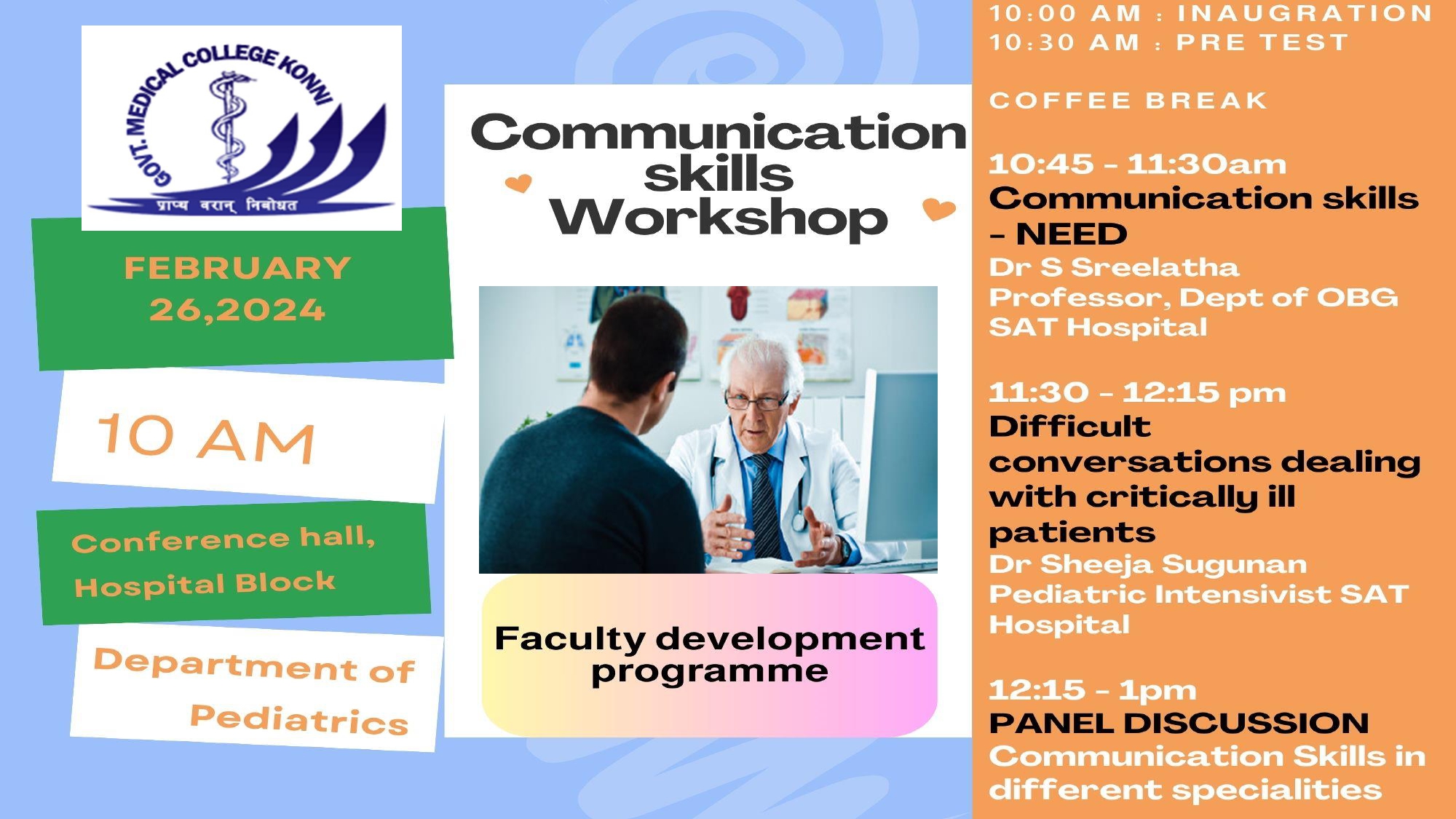 GOVT. MEDICAL COLLEGE KONNI
प्राप्य वरान् निबोधत

FEBRUARY 26,2024

10 AM

Conference hall, Hospital Block

Department of Pediatrics

Communication skills Workshop

Faculty development programme

10:00 AM : INAUGRATION
10:30 AM : PRE TEST

COFFEE BREAK

10:45 - 11:30am
Communication skills - NEED
Dr S Sreelatha
Professor, Dept of OBG
SAT Hospital

11:30 - 12:15 pm
Difficult conversations dealing with critically ill patients
Dr Sheeja Sugunan
Pediatric Intensivist SAT Hospital

12:15 - 1pm
PANEL DISCUSSION
Communication Skills in different specialities